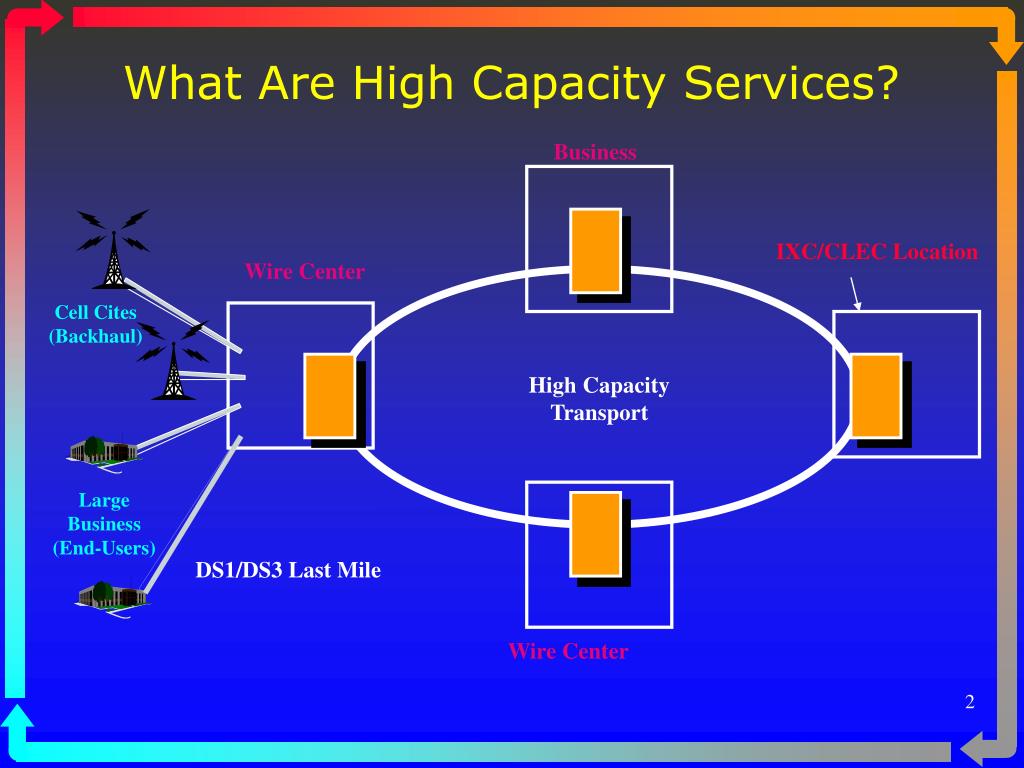 What Are High Capacity Services?

Business

IXC/CLEC Location

Wire Center

Cell Cites (Backhaul)

High Capacity Transport

Large Business (End-Users)

DS1/DS3 Last Mile

Wire Center

2